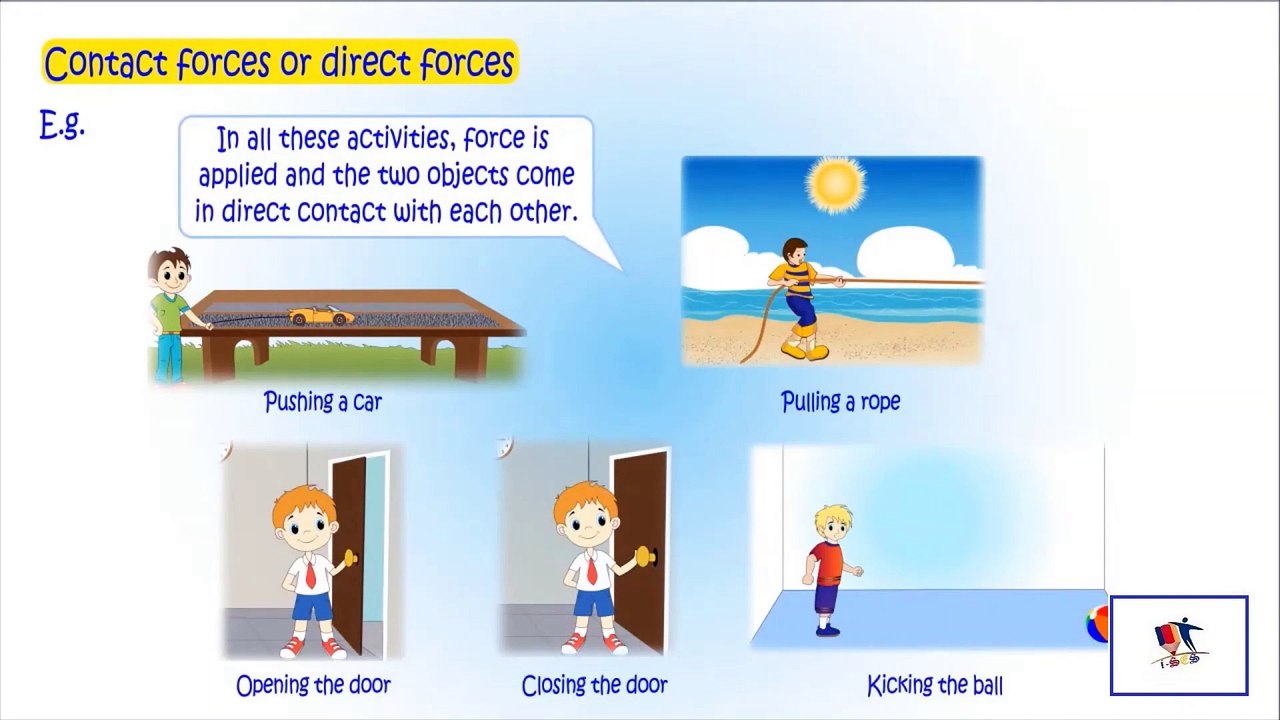 Contact forces or direct forces

E.g.

In all these activities, force is applied and the two objects come in direct contact with each other.

Pushing a car

Pulling a rope

Opening the door

Closing the door

Kicking the ball